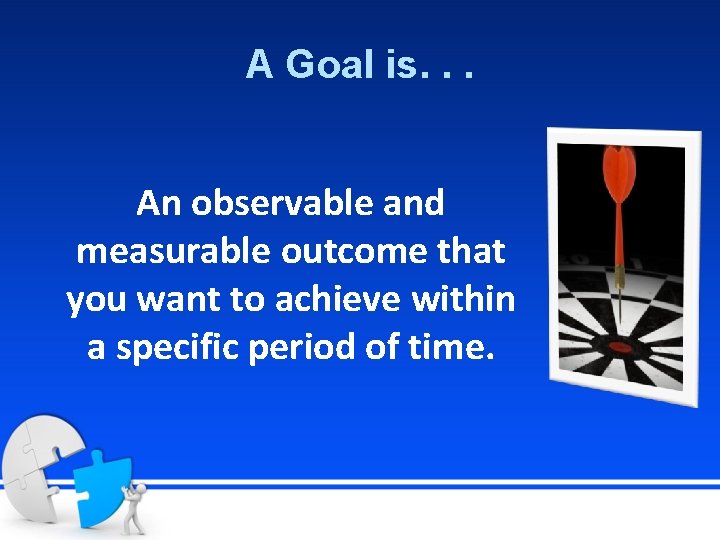 A Goal is. . .

An observable and measurable outcome that you want to achieve within a specific period of time.